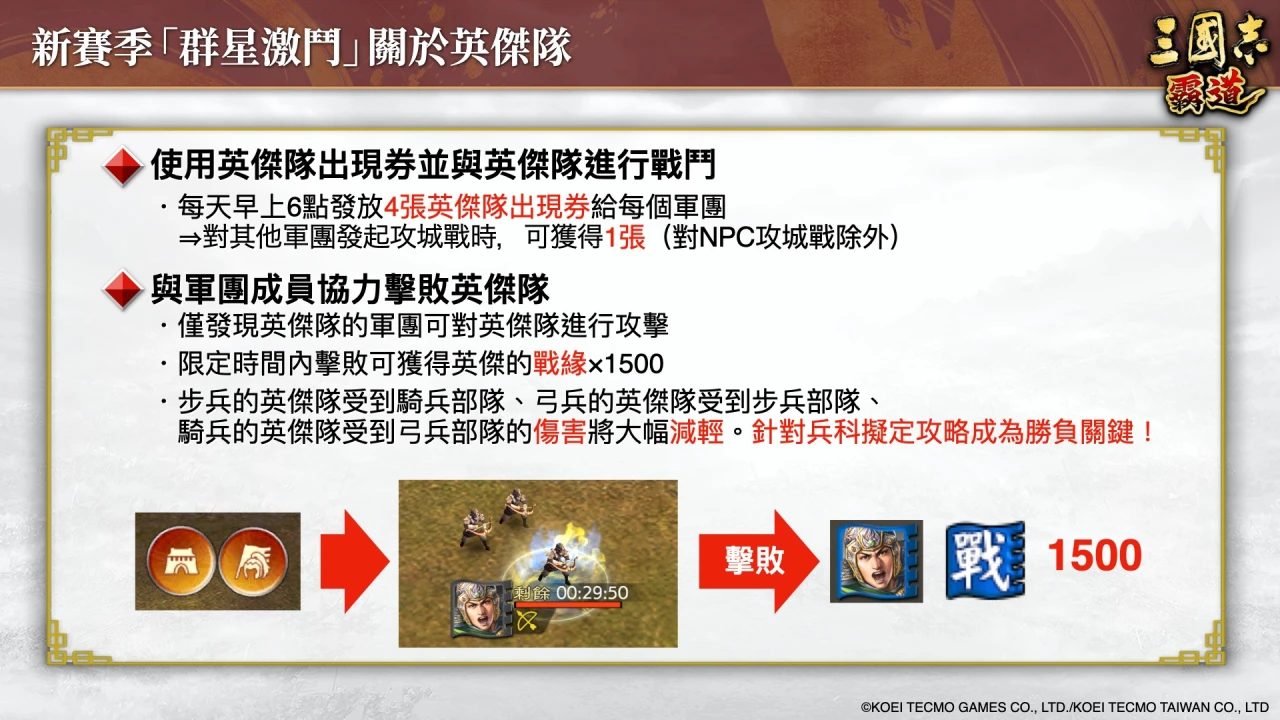 新賽季「群星激鬥」關於英傑隊

三國志 霸道

使用英傑隊出現券並與英傑隊進行戰鬥

・每天早上6點發放4張英傑隊出現券給每個軍團
⇒對其他軍團發起攻城戰時，可獲得1張（對NPC攻城戰除外）

與軍團成員協力擊敗英傑隊

・僅發現英傑隊的軍團可對英傑隊進行攻擊
・限定時間內擊敗可獲得英傑的戰緣×1500
・步兵的英傑隊受到騎兵部隊、弓兵的英傑隊受到步兵部隊、騎兵的英傑隊受到弓兵部隊的傷害將大幅減輕。針對兵科擬定攻略成為勝負關鍵！

剩餘 00:29:50

擊敗

戰 1500

©KOEI TECMO GAMES CO., LTD./KOEI TECMO TAIWAN CO., LTD